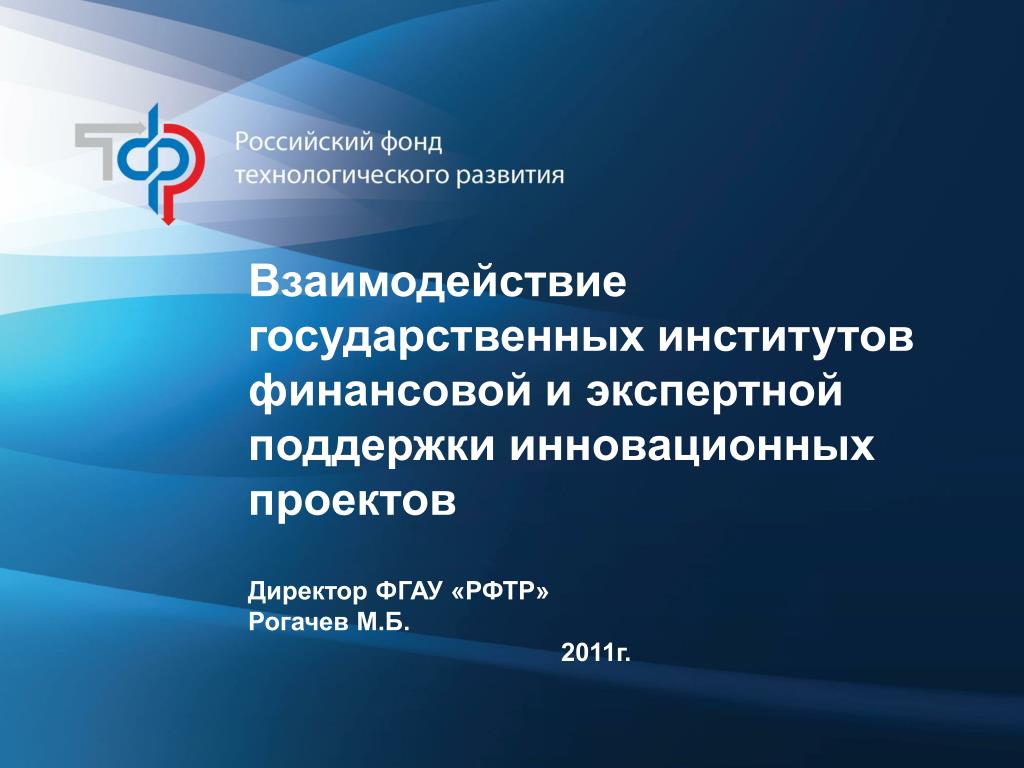 Российский фонд технологического развития

Взаимодействие государственных институтов финансовой и экспертной поддержки инновационных проектов

Директор ФГАУ «РФТР»
Рогачев М.Б.
2011г.